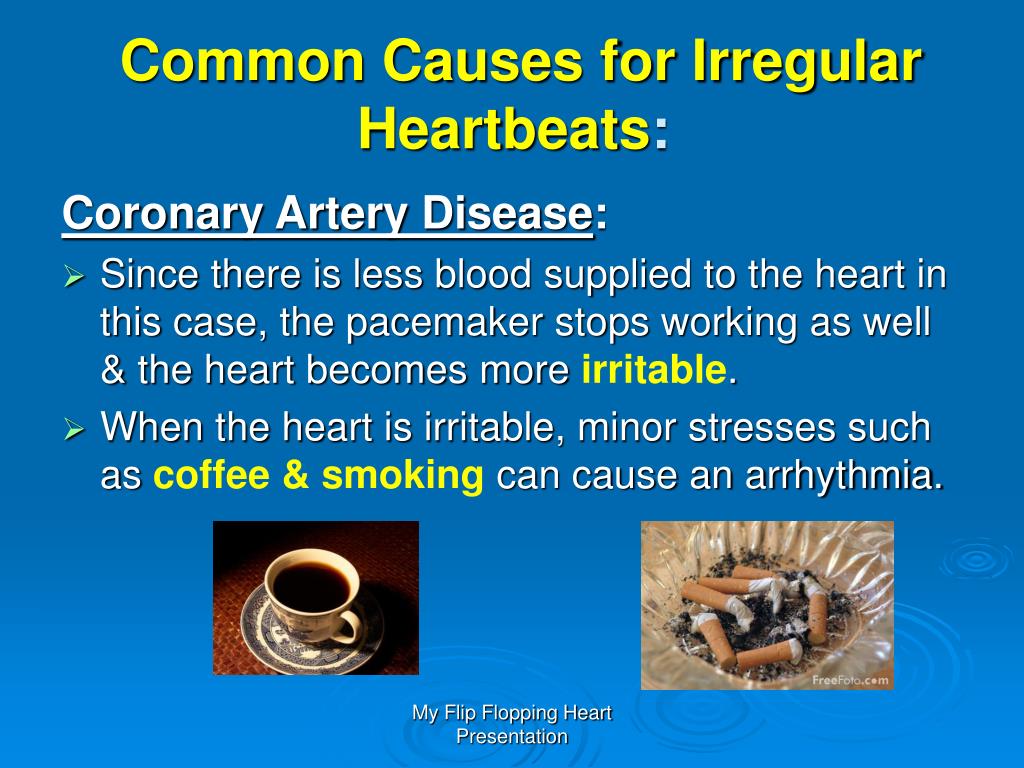 Common Causes for Irregular Heartbeats:

Coronary Artery Disease:

➢ Since there is less blood supplied to the heart in this case, the pacemaker stops working as well & the heart becomes more irritable.

➢ When the heart is irritable, minor stresses such as coffee & smoking can cause an arrhythmia.

FreeFoto.com

My Flip Flopping Heart Presentation